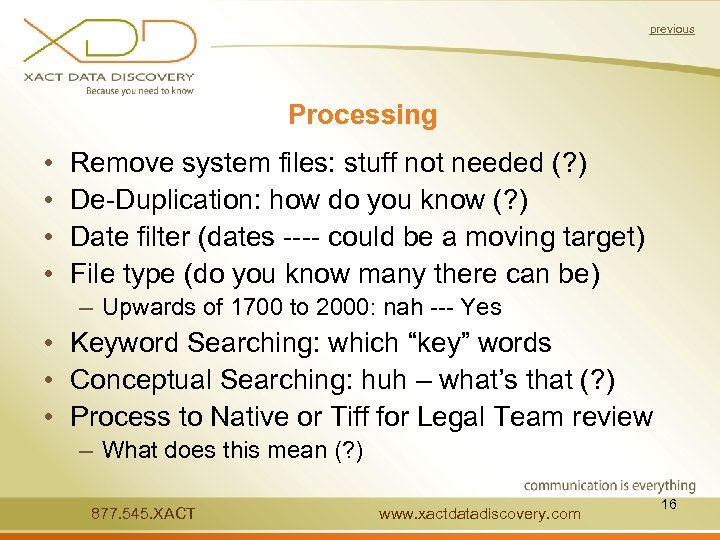 XDD
XACT DATA DISCOVERY
Because you need to know

previous

Processing

• Remove system files: stuff not needed (?)
• De-Duplication: how do you know (?)
• Date filter (dates ---- could be a moving target)
• File type (do you know many there can be)
– Upwards of 1700 to 2000: nah --- Yes
• Keyword Searching: which “key” words
• Conceptual Searching: huh – what’s that (?)
• Process to Native or Tiff for Legal Team review
– What does this mean (?)

communication is everything

877.545.XACT www.xactdatadiscovery.com 16